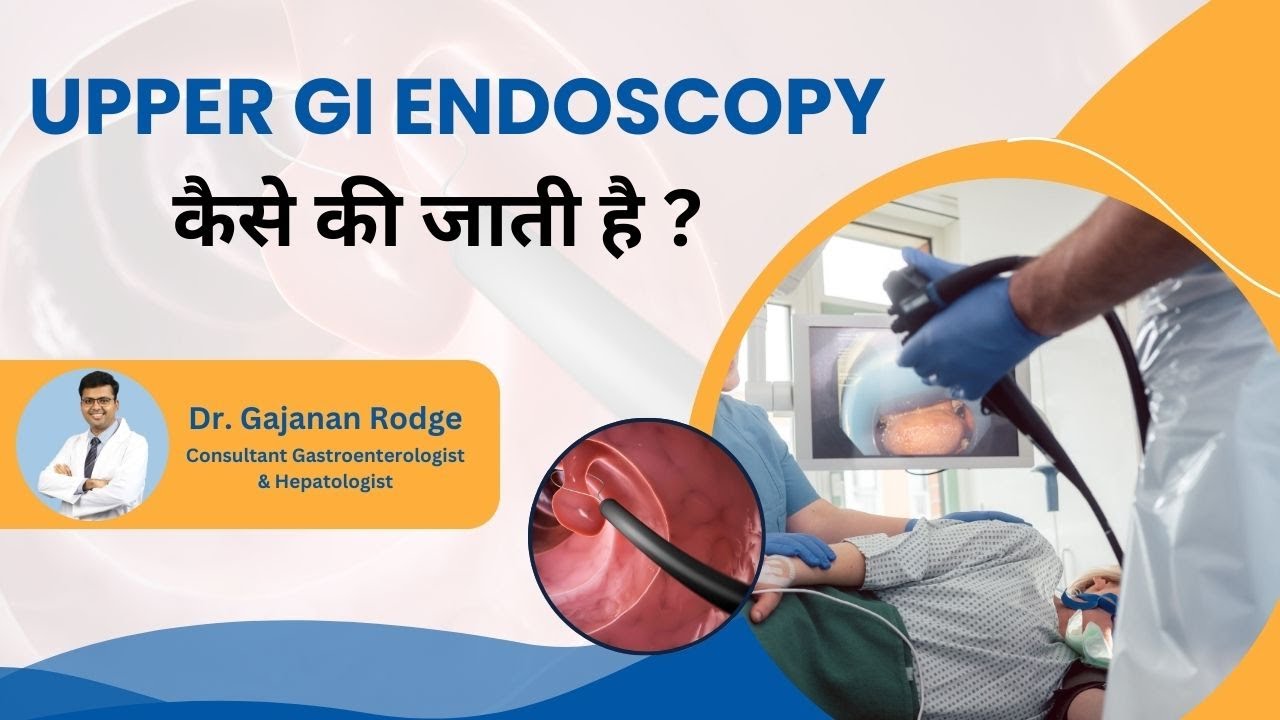 UPPER GI ENDOSCOPY
कैसे की जाती है ?

Dr. Gajanan Rodge
Consultant Gastroenterologist & Hepatologist